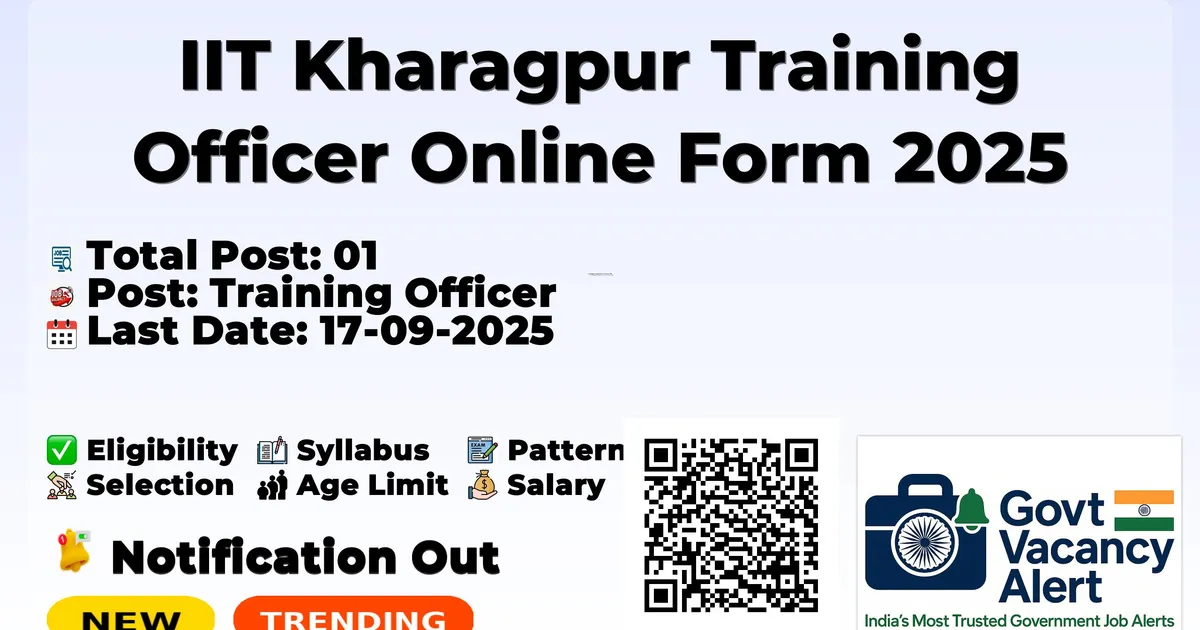 IIT Kharagpur Training Officer Online Form 2025

Total Post: 01
Post: Training Officer
Last Date: 17-09-2025

Eligibility Syllabus Pattern
Selection Age Limit Salary

Notification Out

NEW TRENDING

Govt Vacancy Alert
India's Most Trusted Government Job Alerts